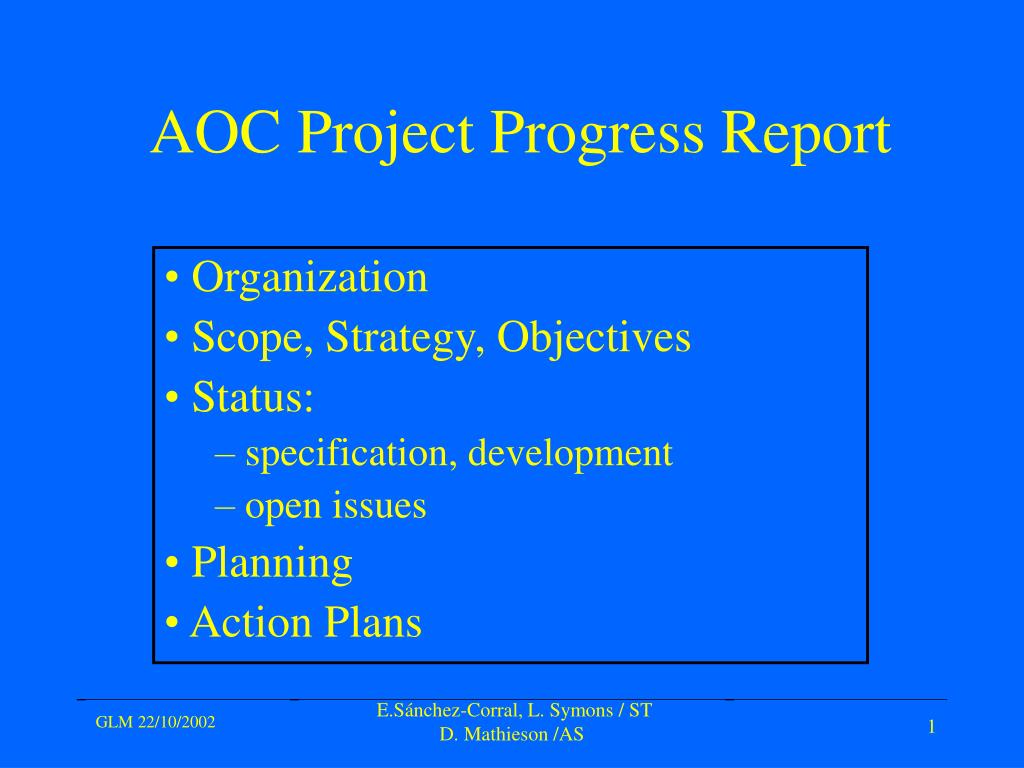 AOC Project Progress Report

• Organization
• Scope, Strategy, Objectives
• Status:
– specification, development
– open issues
• Planning
• Action Plans

GLM 22/10/2002

E.Sánchez-Corral, L. Symons / ST
D. Mathieson /AS

1